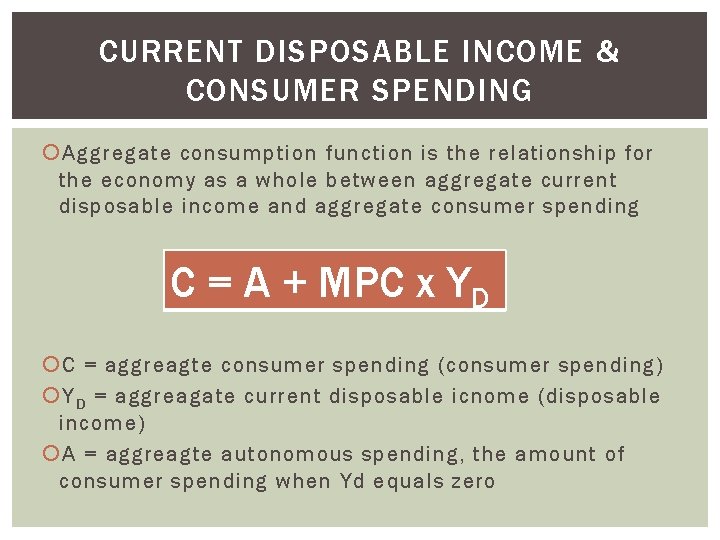 CURRENT DISPOSABLE INCOME & CONSUMER SPENDING

Aggregate consumption function is the relationship for the economy as a whole between aggregate current disposable income and aggregate consumer spending

$C = A + MPC \times Y_D$

C = aggreagte consumer spending (consumer spending)

$Y_D$ = aggreagate current disposable icnome (disposable income)

A = aggreagte autonomous spending, the amount of consumer spending when Yd equals zero